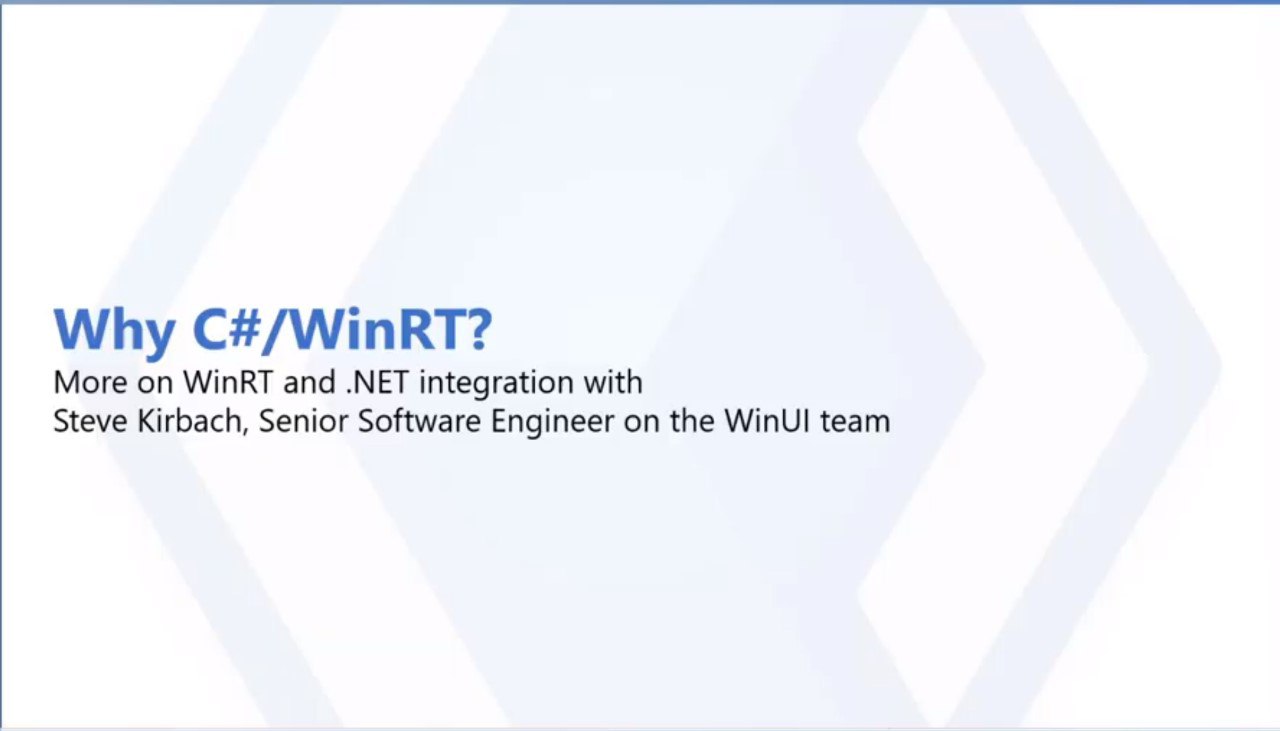 Why C#/WinRT?

More on WinRT and .NET integration with
Steve Kirbach, Senior Software Engineer on the WinUI team